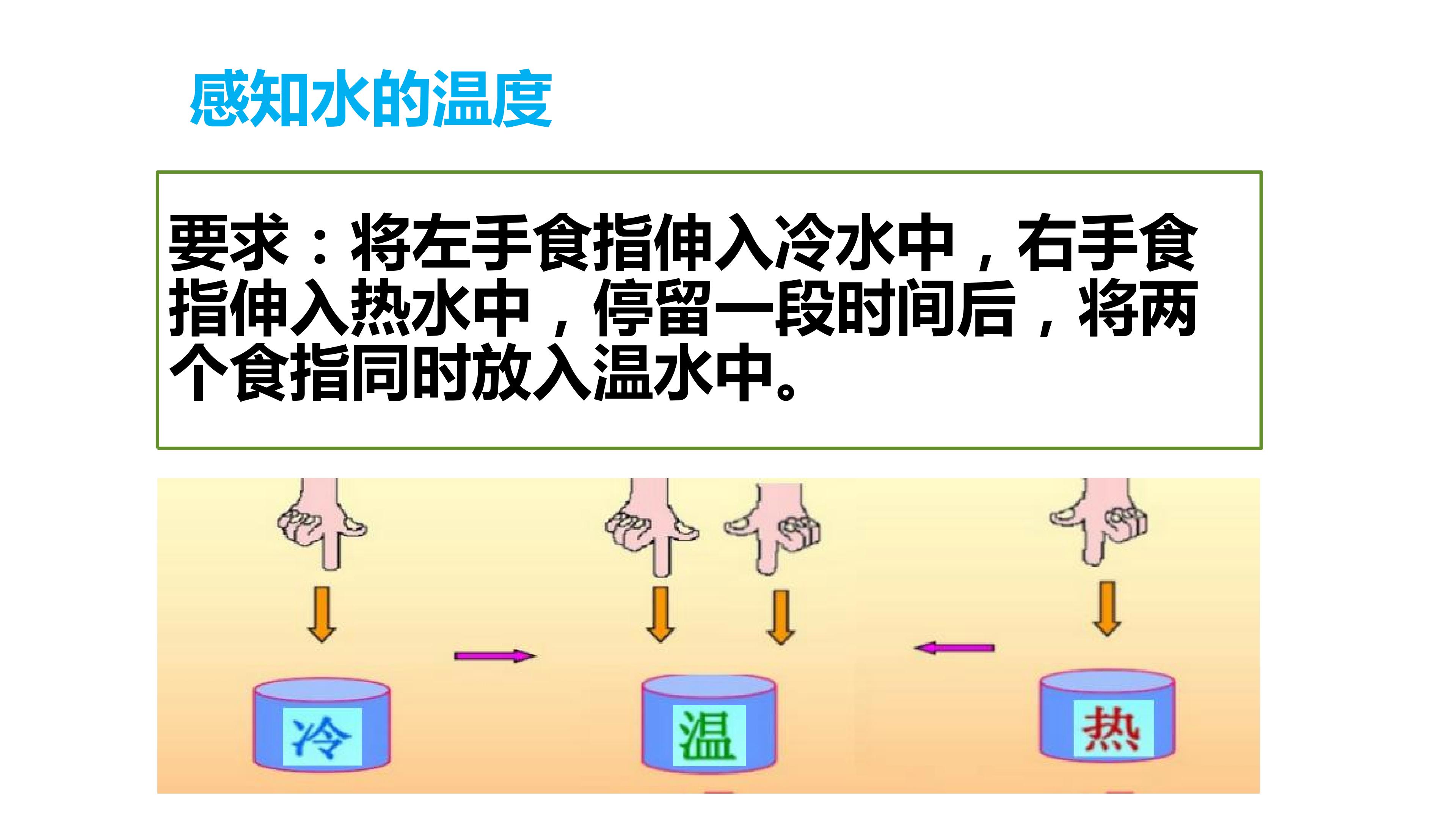 感知水的温度

要求：将左手食指伸入冷水中，右手食指伸入热水中，停留一段时间后，将两个食指同时放入温水中。

冷

温

热